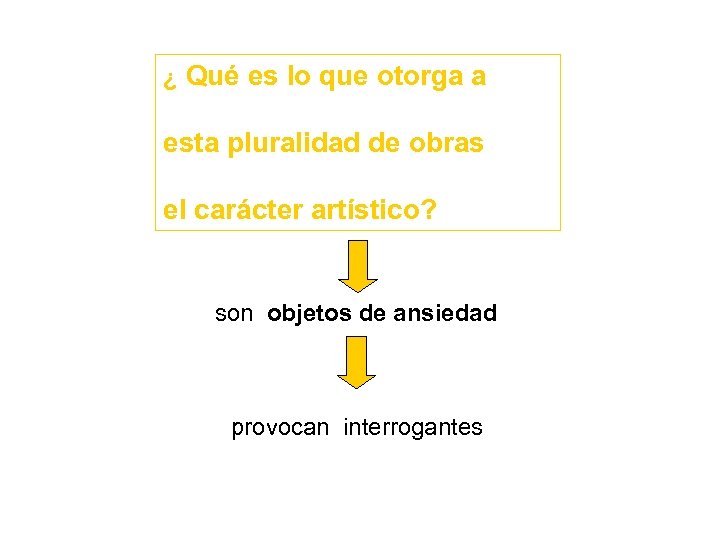 ¿ Qué es lo que otorga a

esta pluralidad de obras

el carácter artístico?

son objetos de ansiedad

provocan interrogantes